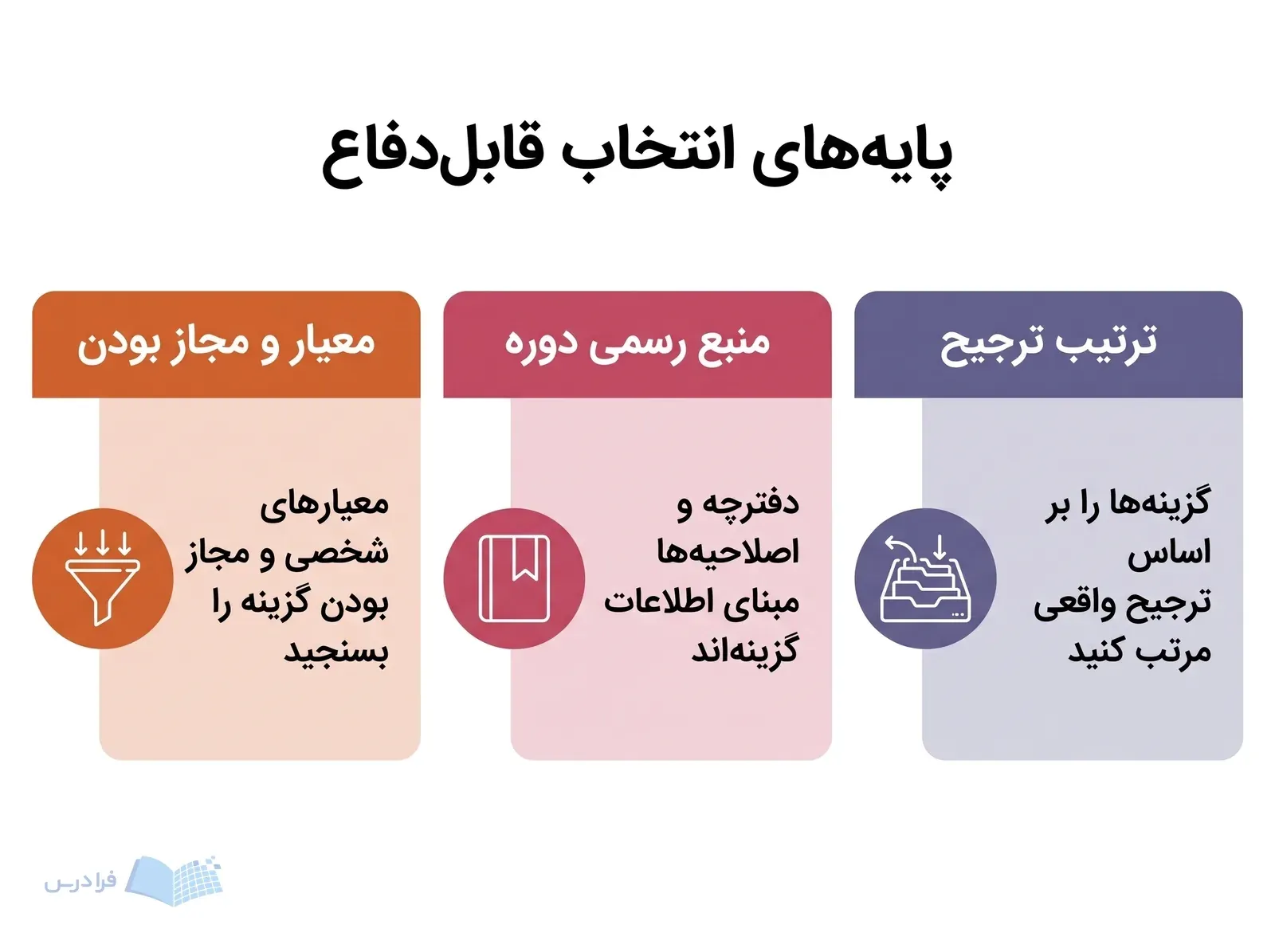 پایه‌های انتخاب قابل‌دفاع

ترتیب ترجیح

گزینه‌ها را بر اساس ترجیح واقعی مرتب کنید

منبع رسمی دوره

دفترچه و اصلاحیه‌ها مبنای اطلاعات گزینه‌اند

معیار و مجاز بودن

معیارهای شخصی و مجاز بودن گزینه را بسنجید

فرادرس